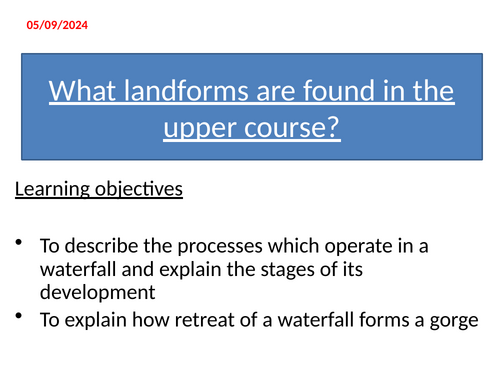 05/09/2024

What landforms are found in the upper course?

Learning objectives

• To describe the processes which operate in a waterfall and explain the stages of its development
• To explain how retreat of a waterfall forms a gorge